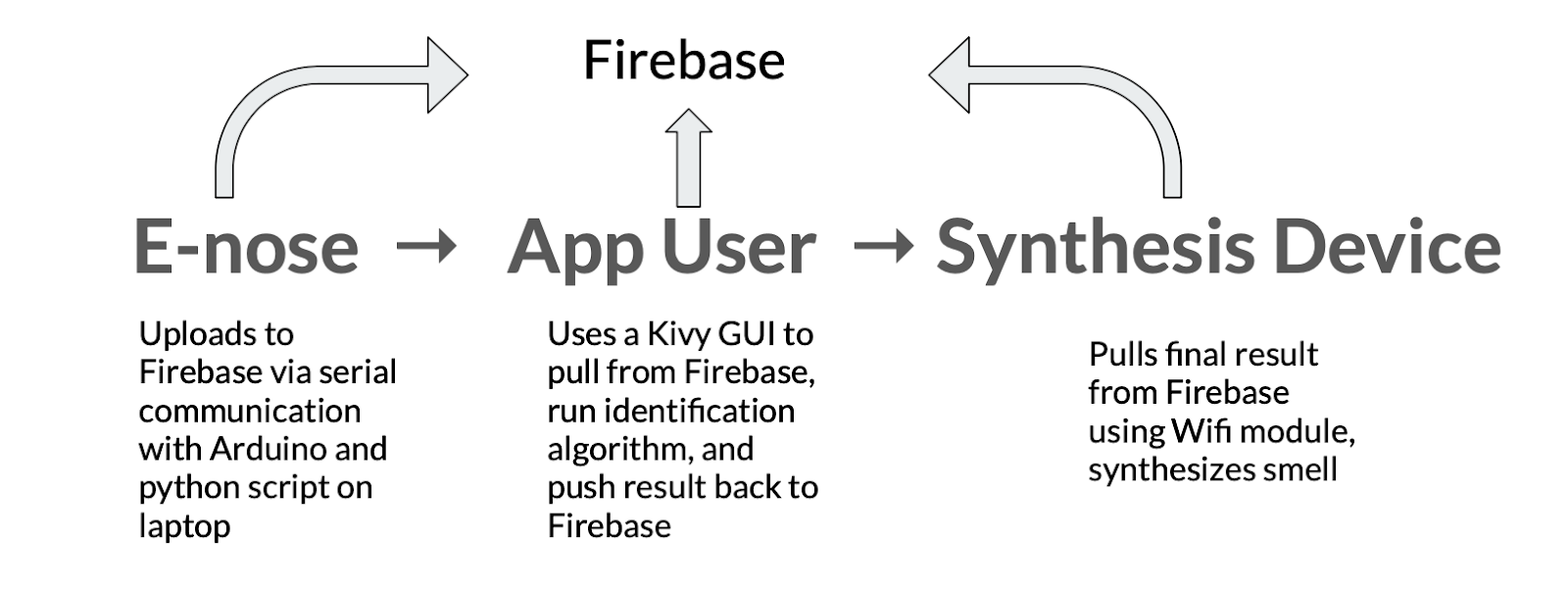 Firebase

E-nose → App User → Synthesis Device

Uploads to Firebase via serial communication with Arduino and python script on laptop

Uses a Kivy GUI to pull from Firebase, run identification algorithm, and push result back to Firebase

Pulls final result from Firebase using Wifi module, synthesizes smell